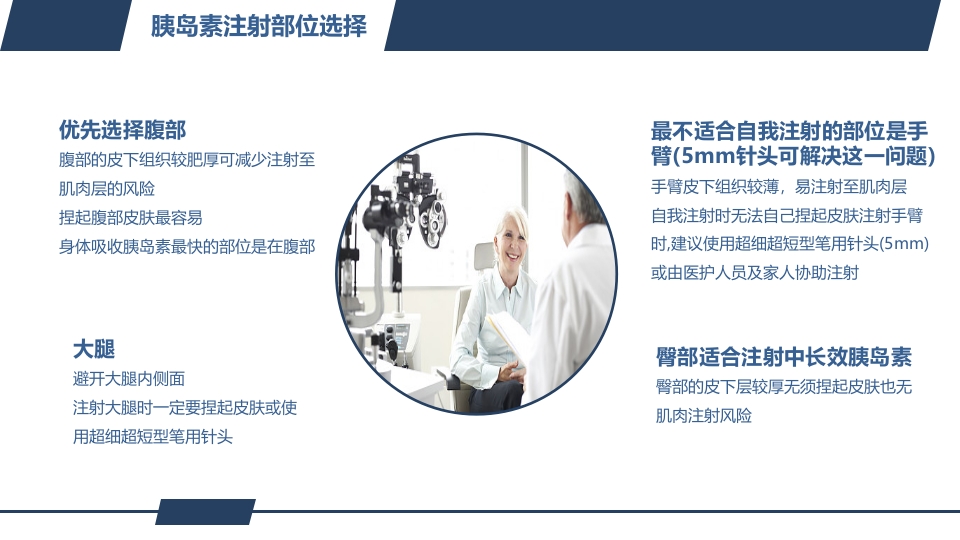 胰岛素注射部位选择

优先选择腹部
腹部的皮下组织较肥厚可减少注射至肌肉层的风险
捏起腹部皮肤最容易
身体吸收胰岛素最快的部位是在腹部

大腿
避开大腿内侧面
注射大腿时一定要捏起皮肤或使用超细超短型笔用针头

最不适合自我注射的部位是手臂(5mm针头可解决这一问题)
手臂皮下组织较薄，易注射至肌肉层
自我注射时无法自己捏起皮肤注射手臂时,建议使用超细超短型笔用针头(5mm)或由医护人员及家人协助注射

臀部适合注射中长效胰岛素
臀部的皮下层较厚无须捏起皮肤也无肌肉注射风险